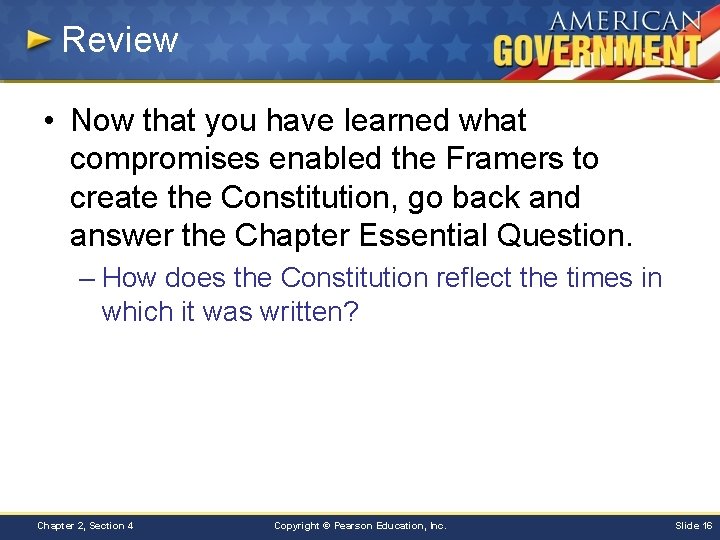 Review

AMERICAN GOVERNMENT

• Now that you have learned what compromises enabled the Framers to create the Constitution, go back and answer the Chapter Essential Question.

– How does the Constitution reflect the times in which it was written?

Chapter 2, Section 4

Copyright © Pearson Education, Inc.

Slide 16